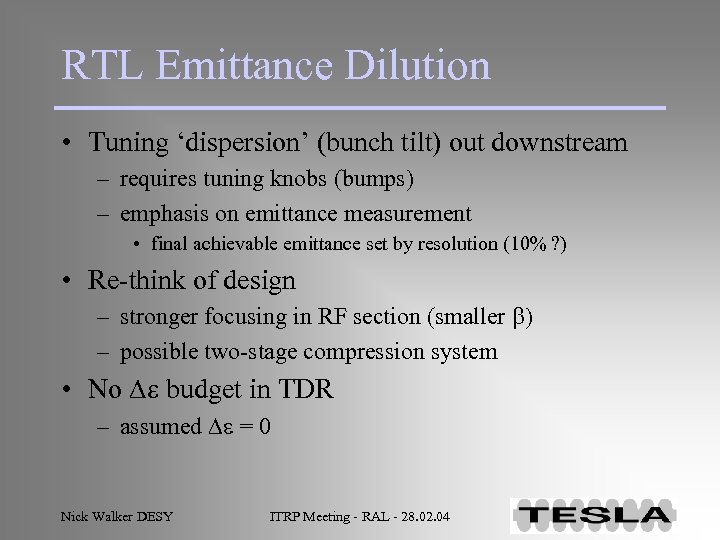 RTL Emittance Dilution

• Tuning ‘dispersion’ (bunch tilt) out downstream
 – requires tuning knobs (bumps)
 – emphasis on emittance measurement
  • final achievable emittance set by resolution (10% ?)
• Re-think of design
 – stronger focusing in RF section (smaller $\beta$)
 – possible two-stage compression system
• No $\Delta\varepsilon$ budget in TDR
 – assumed $\Delta\varepsilon = 0$

Nick Walker DESY
ITRP Meeting - RAL - 28.02.04
TESLA